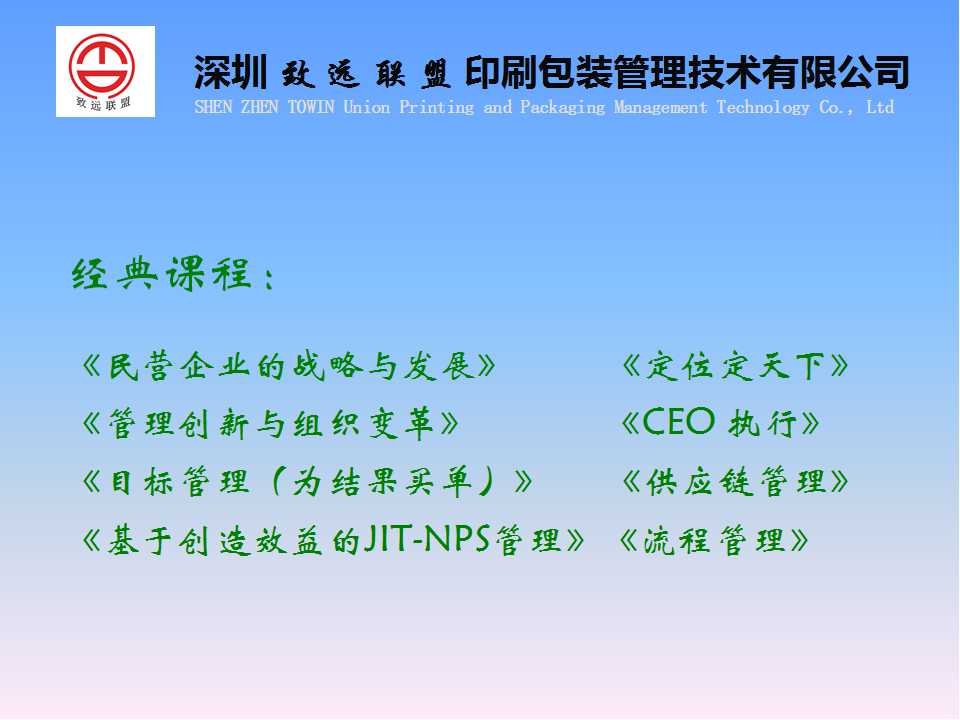 致远联盟

深圳 致远联盟 印刷包装管理技术有限公司
SHEN ZHEN TOWIN Union Printing and Packaging Management Technology Co., Ltd

经典课程：

《民营企业的战略与发展》
《管理创新与组织变革》
《目标管理（为结果买单）》
《基于创造效益的JIT-NPS管理》

《定位定天下》
《CEO 执行》
《供应链管理》
《流程管理》